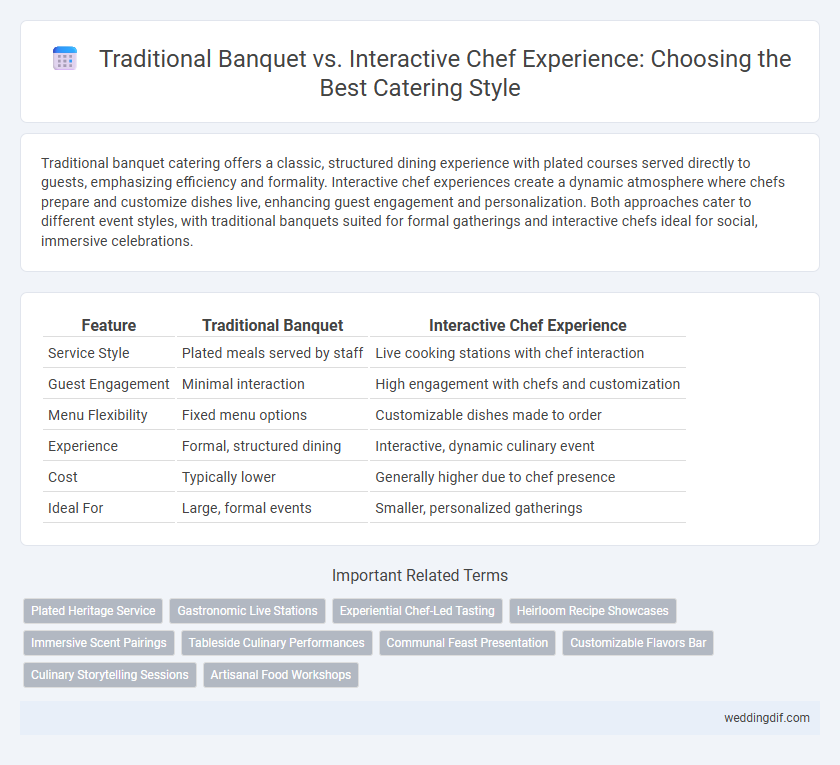 Traditional Banquet vs. Interactive Chef Experience: Choosing the Best Catering Style

Traditional banquet catering offers a classic, structured dining experience with plated courses served directly to guests, emphasizing efficiency and formality. Interactive chef experiences create a dynamic atmosphere where chefs prepare and customize dishes live, enhancing guest engagement and personalization. Both approaches cater to different event styles, with traditional banquets suited for formal gatherings and interactive chefs ideal for social, immersive celebrations.

| Feature | Traditional Banquet | Interactive Chef Experience |
|---|---|---|
| Service Style | Plated meals served by staff | Live cooking stations with chef interaction |
| Guest Engagement | Minimal interaction | High engagement with chefs and customization |
| Menu Flexibility | Fixed menu options | Customizable dishes made to order |
| Experience | Formal, structured dining | Interactive, dynamic culinary event |
| Cost | Typically lower | Generally higher due to chef presence |
| Ideal For | Large, formal events | Smaller, personalized gatherings |

Important Related Terms

Plated Heritage Service
Gastronomic Live Stations
Experiential Chef-Led Tasting
Heirloom Recipe Showcases
Immersive Scent Pairings
Tableside Culinary Performances
Communal Feast Presentation
Customizable Flavors Bar
Culinary Storytelling Sessions
Artisanal Food Workshops

weddingdif.com